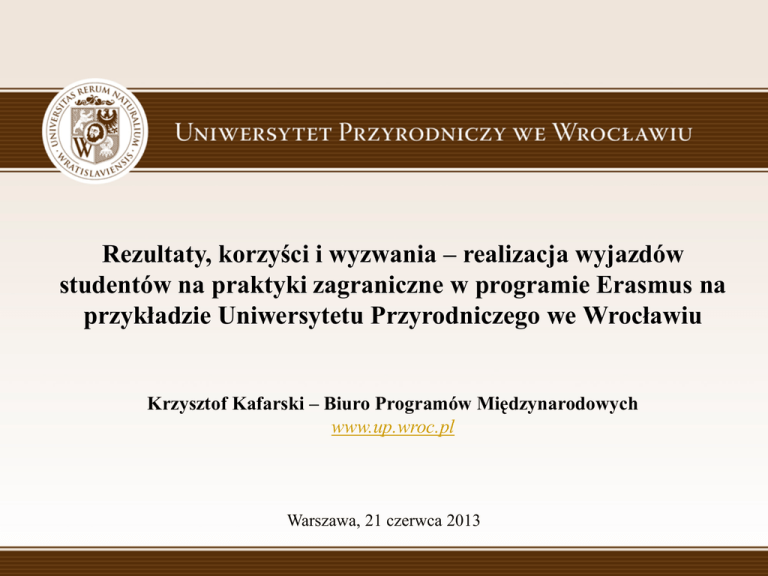 UNIVERSITAS RERUM NATURALIUM WRATISLAVIENSIS

UNIWERSYTET PRZYRODNICZY WE WROCŁAWIU

Rezultaty, korzyści i wyzwania – realizacja wyjazdów studentów na praktyki zagraniczne w programie Erasmus na przykładzie Uniwersytetu Przyrodniczego we Wrocławiu

Krzysztof Kafarski – Biuro Programów Międzynarodowych
www.up.wroc.pl

Warszawa, 21 czerwca 2013